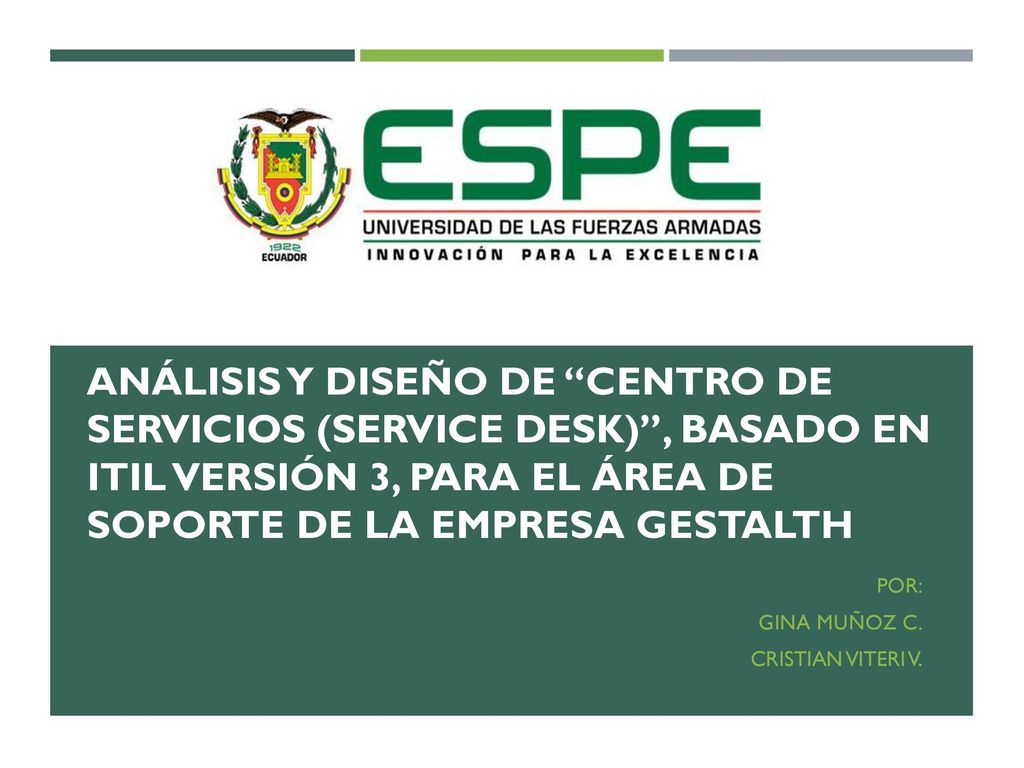 1922
ECUADOR

ESPE
UNIVERSIDAD DE LAS FUERZAS ARMADAS
INNOVACIÓN PARA LA EXCELENCIA

ANÁLISIS Y DISEÑO DE “CENTRO DE SERVICIOS (SERVICE DESK)”, BASADO EN ITIL VERSIÓN 3, PARA EL ÁREA DE SOPORTE DE LA EMPRESA GESTALTH

POR:

GINA MUÑOZ C.

CRISTIAN VITERI V.